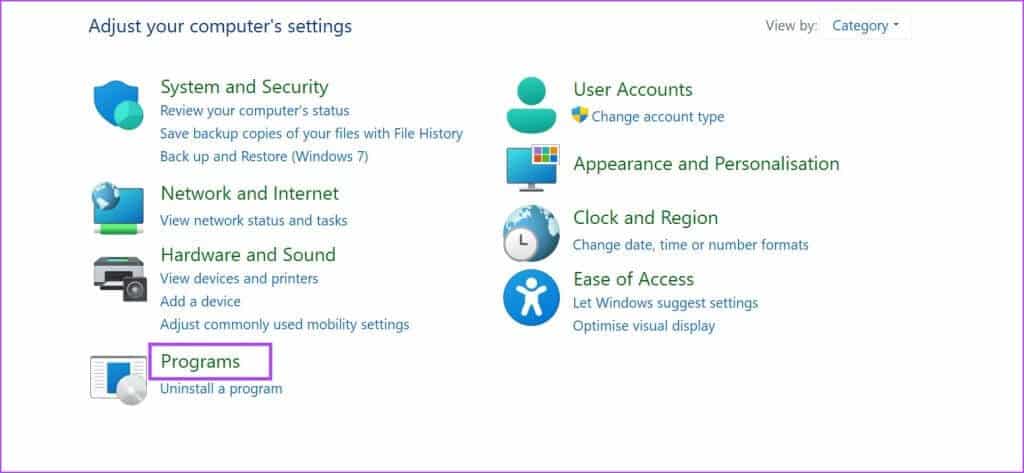 Adjust your computer's settings

View by: Category

System and Security
Review your computer's status
Save backup copies of your files with File History
Back up and Restore (Windows 7)

Network and Internet
View network status and tasks

Hardware and Sound
View devices and printers
Add a device
Adjust commonly used mobility settings

Programs
Uninstall a program

User Accounts
Change account type

Appearance and Personalisation

Clock and Region
Change date, time or number formats

Ease of Access
Let Windows suggest settings
Optimise visual display